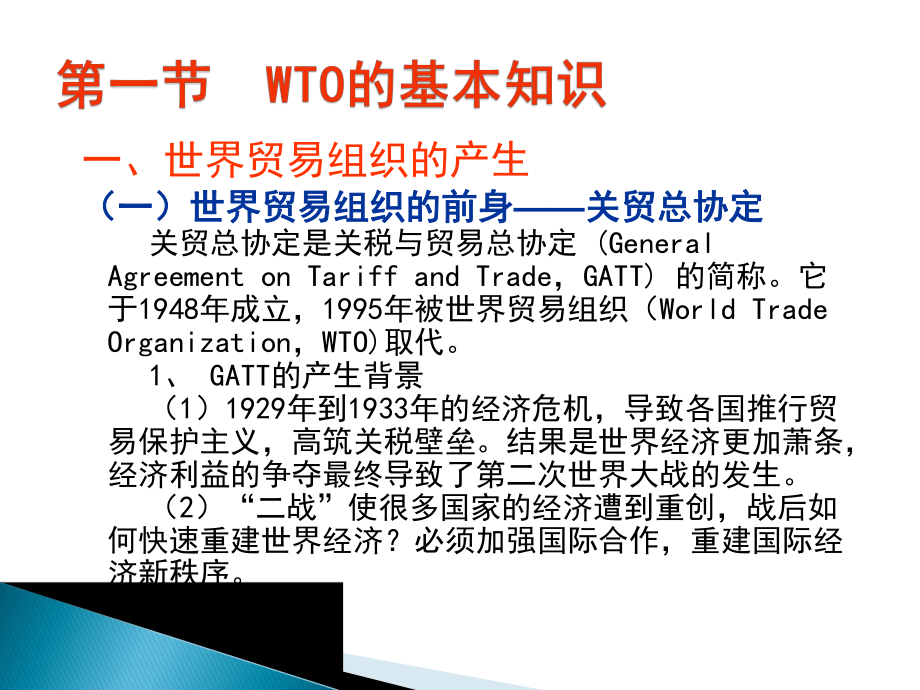 第一节 WTO的基本知识

一、世界贸易组织的产生

（一）世界贸易组织的前身——关贸总协定

关贸总协定是关税与贸易总协定（General Agreement on Tariff and Trade，GATT）的简称。它于1948年成立，1995年被世界贸易组织（World Trade Organization，WTO)取代。

1、 GATT的产生背景

（1）1929年到1933年的经济危机，导致各国推行贸易保护主义，高筑关税壁垒。结果是世界经济更加萧条，经济利益的争夺最终导致了第二次世界大战的发生。

（2）“二战”使很多国家的经济遭到重创，战后如何快速重建世界经济？必须加强国际合作，重建国际经济新秩序。